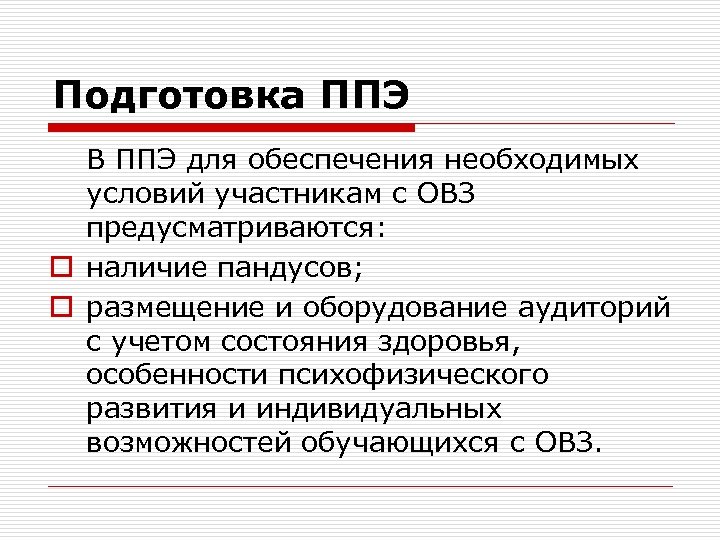 Подготовка ППЭ

В ППЭ для обеспечения необходимых условий участникам с ОВЗ предусматриваются:

наличие пандусов;

размещение и оборудование аудиторий с учетом состояния здоровья, особенности психофизического развития и индивидуальных возможностей обучающихся с ОВЗ.